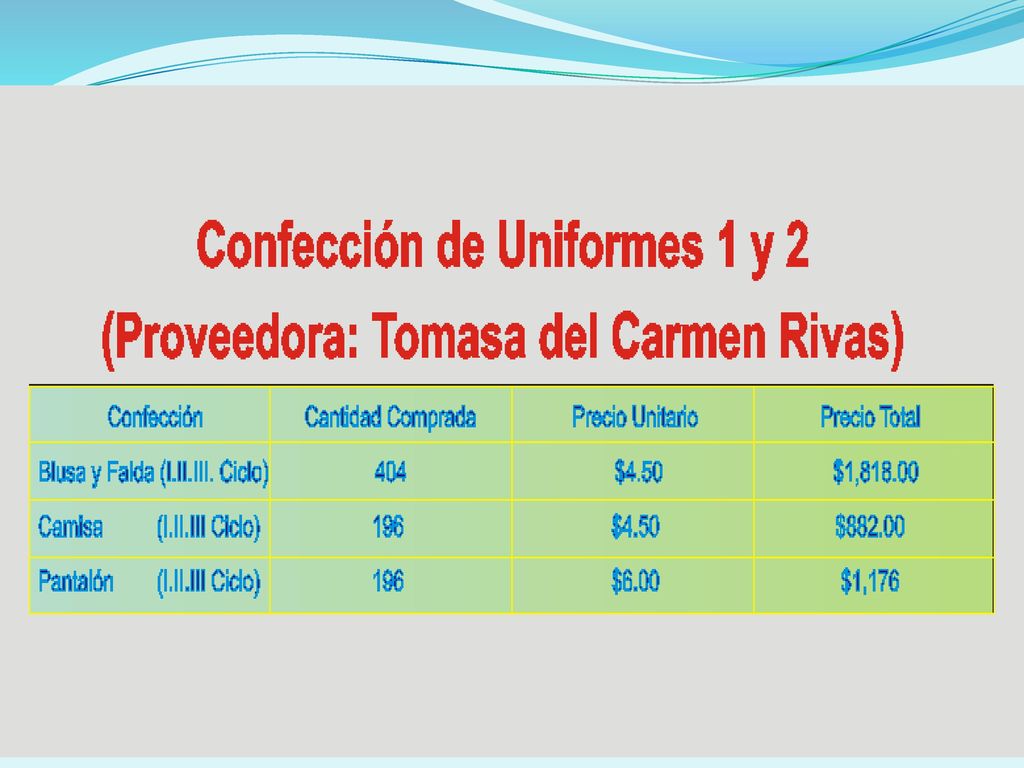 Confección de Uniformes 1 y 2
(Proveedora: Tomasa del Carmen Rivas)

| Confección | Cantidad Comprada | Precio Unitario | Precio Total |
|---|---|---|---|
| Blusa y Falda (I.II.III. Ciclo) | 404 | \$4.50 | \$1,818.00 |
| Camisa (I.II.III Ciclo) | 196 | \$4.50 | \$882.00 |
| Pantalón (I.II.III Ciclo) | 196 | \$6.00 | \$1,176 |